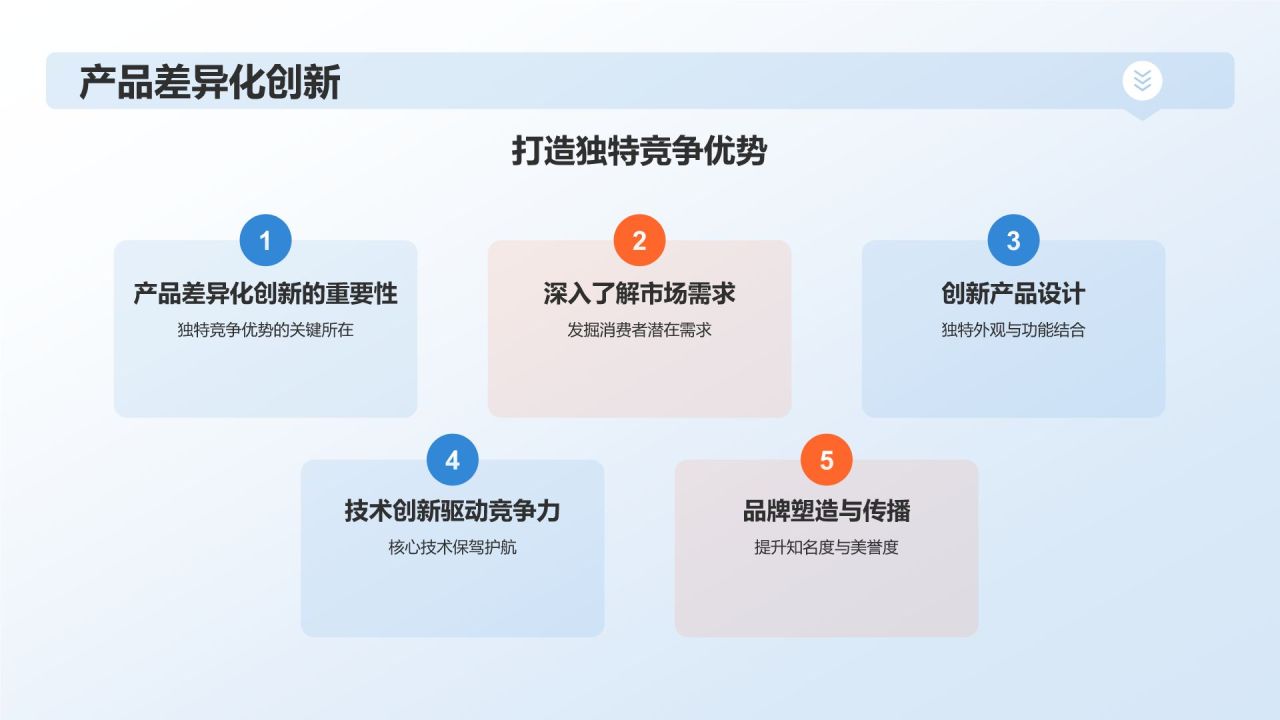 产品差异化创新

打造独特竞争优势

1
产品差异化创新的重要性
独特竞争优势的关键所在

2
深入了解市场需求
发掘消费者潜在需求

3
创新产品设计
独特外观与功能结合

4
技术创新驱动竞争力
核心技术保驾护航

5
品牌塑造与传播
提升知名度与美誉度